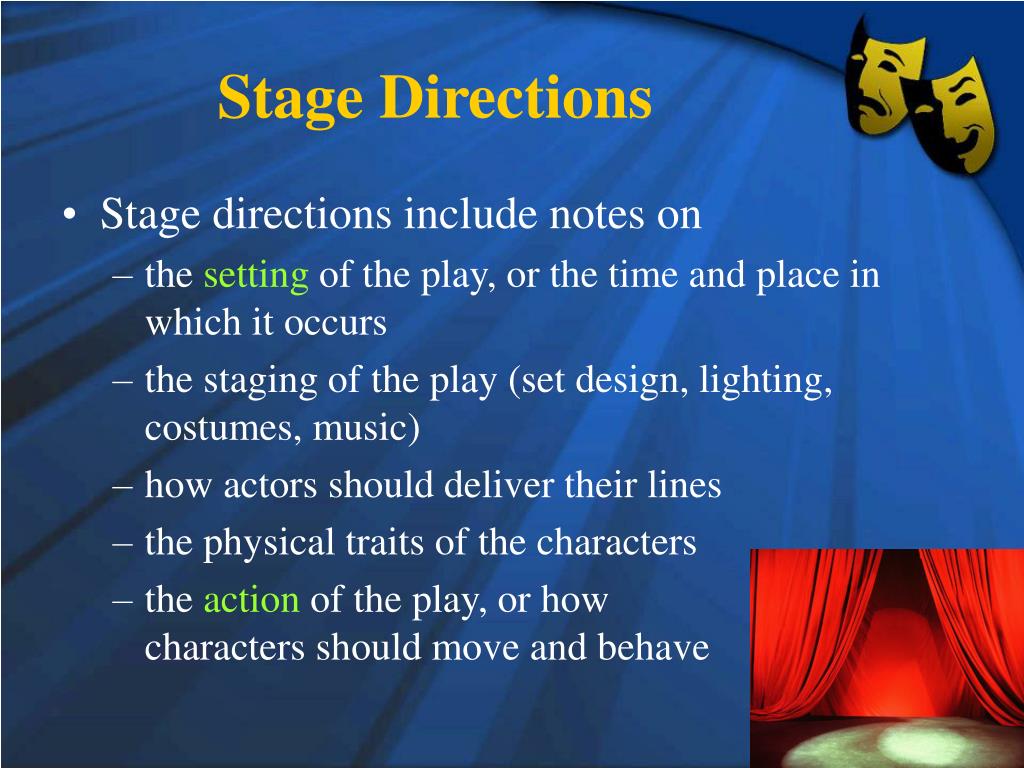 Stage Directions

• Stage directions include notes on
– the setting of the play, or the time and place in which it occurs
– the staging of the play (set design, lighting, costumes, music)
– how actors should deliver their lines
– the physical traits of the characters
– the action of the play, or how characters should move and behave